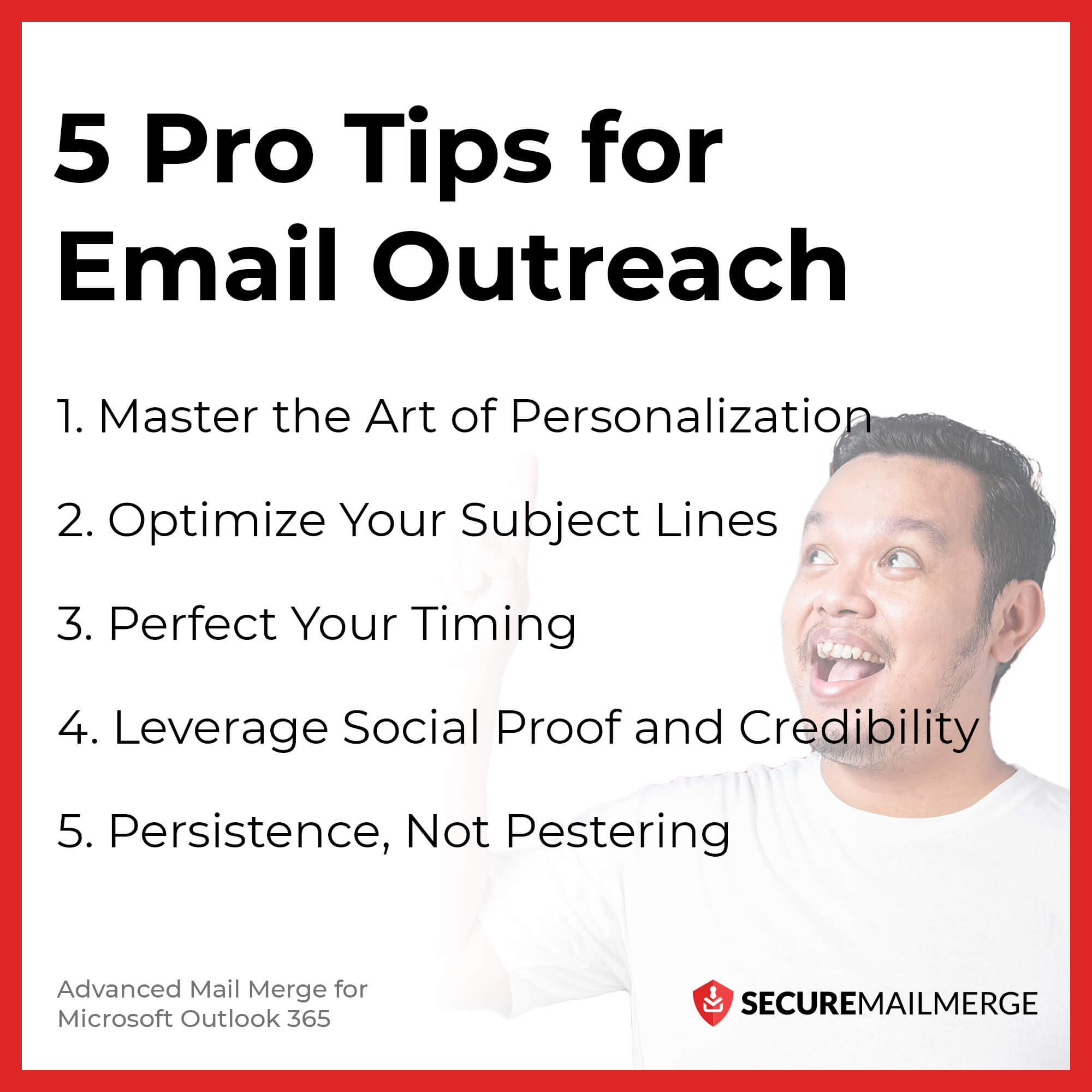 5 Pro Tips for Email Outreach

1. Master the Art of Personalization

2. Optimize Your Subject Lines

3. Perfect Your Timing

4. Leverage Social Proof and Credibility

5. Persistence, Not Pestering

Advanced Mail Merge for Microsoft Outlook 365

SECUREMAILMERGE